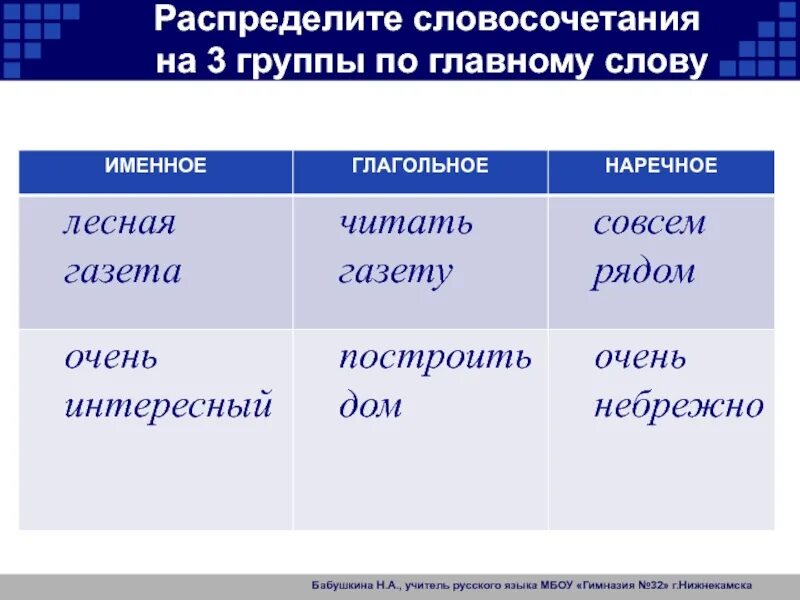 Распределите словосочетания на 3 группы по главному слову

| ИМЕННОЕ | ГЛАГОЛЬНОЕ | НАРЕЧНОЕ |
|---|---|---|
| лесная газета | читать газету | совсем рядом |
| очень интересный | построить дом | очень небрежно |

Бабушкина Н.А., учитель русского языка МБОУ «Гимназия №32» г.Нижнекамска